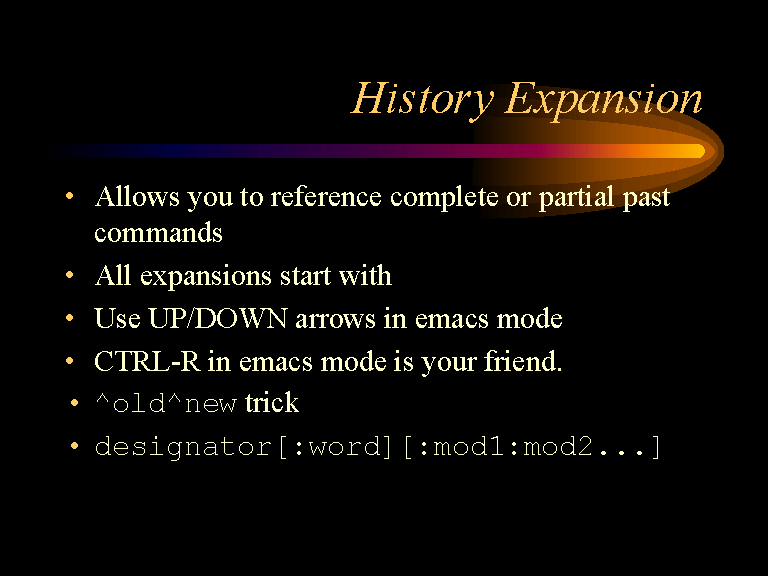 History Expansion

• Allows you to reference complete or partial past commands
• All expansions start with
• Use UP/DOWN arrows in emacs mode
• CTRL-R in emacs mode is your friend.
• ^old^new trick
• designator[:word][:mod1:mod2...]